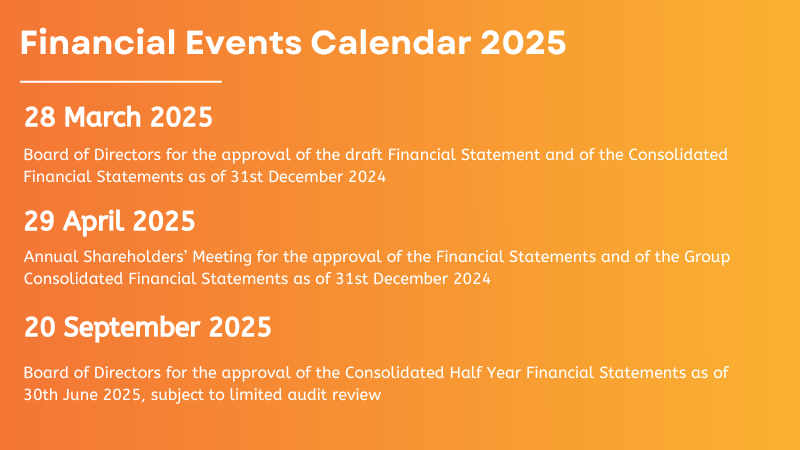 Financial Events Calendar 2025

28 March 2025

Board of Directors for the approval of the draft Financial Statement and of the Consolidated Financial Statements as of 31st December 2024

29 April 2025

Annual Shareholders' Meeting for the approval of the Financial Statements and of the Group Consolidated Financial Statements as of 31st December 2024

20 September 2025

Board of Directors for the approval of the Consolidated Half Year Financial Statements as of 30th June 2025, subject to limited audit review